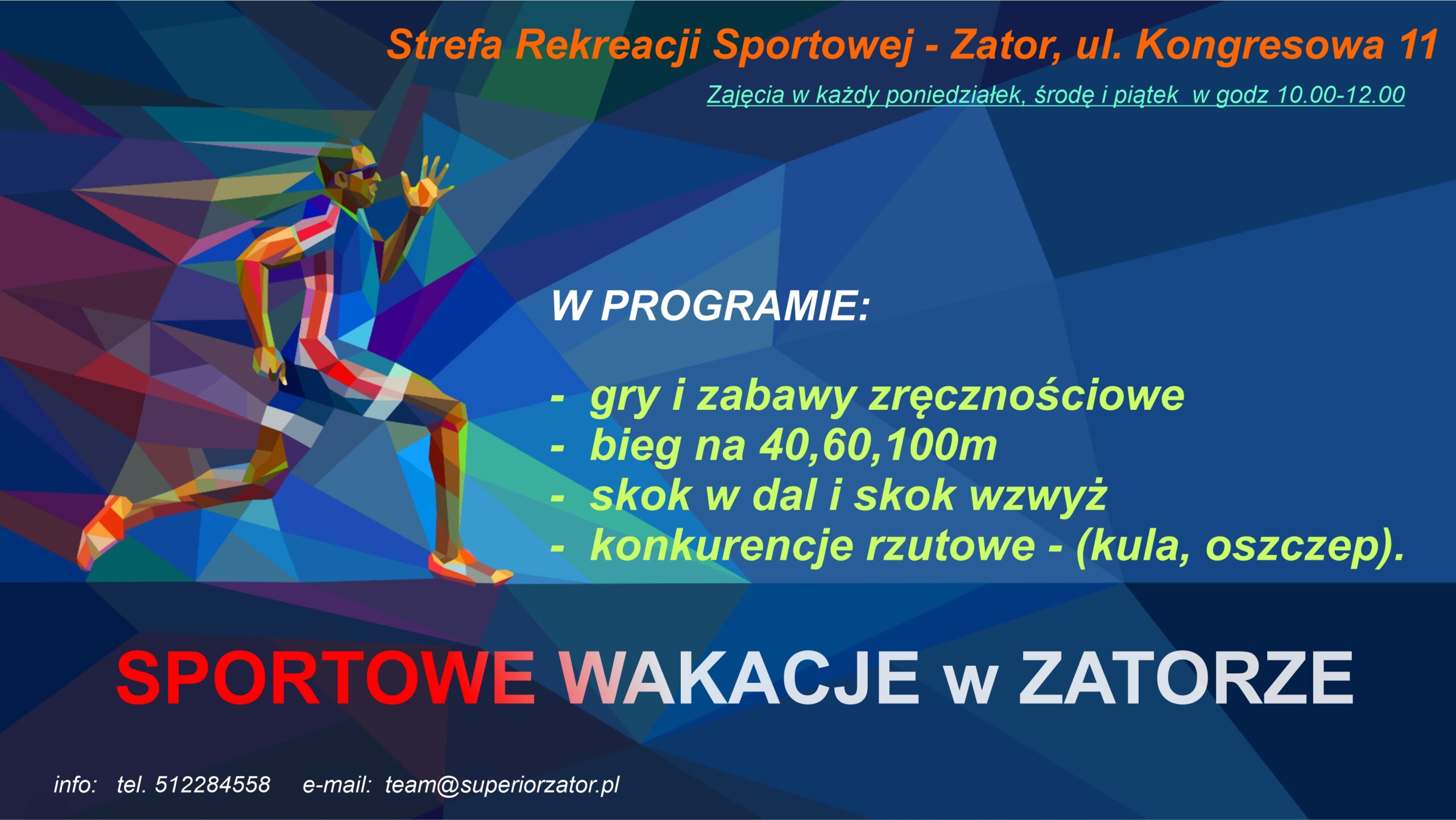 Strefa Rekreacji Sportowej - Zator, ul. Kongresowa 11

Zajęcia w każdy poniedziałek, środę i piątek w godz 10.00-12.00

W PROGRAMIE:

- gry i zabawy zręcznościowe
- bieg na 40,60,100m
- skok w dal i skok wzwyż
- konkurencje rzutowe - (kula, oszczep).

SPORTOWE WAKACJE w ZATORZE

info: tel. 512284558 e-mail: team@superiorzator.pl